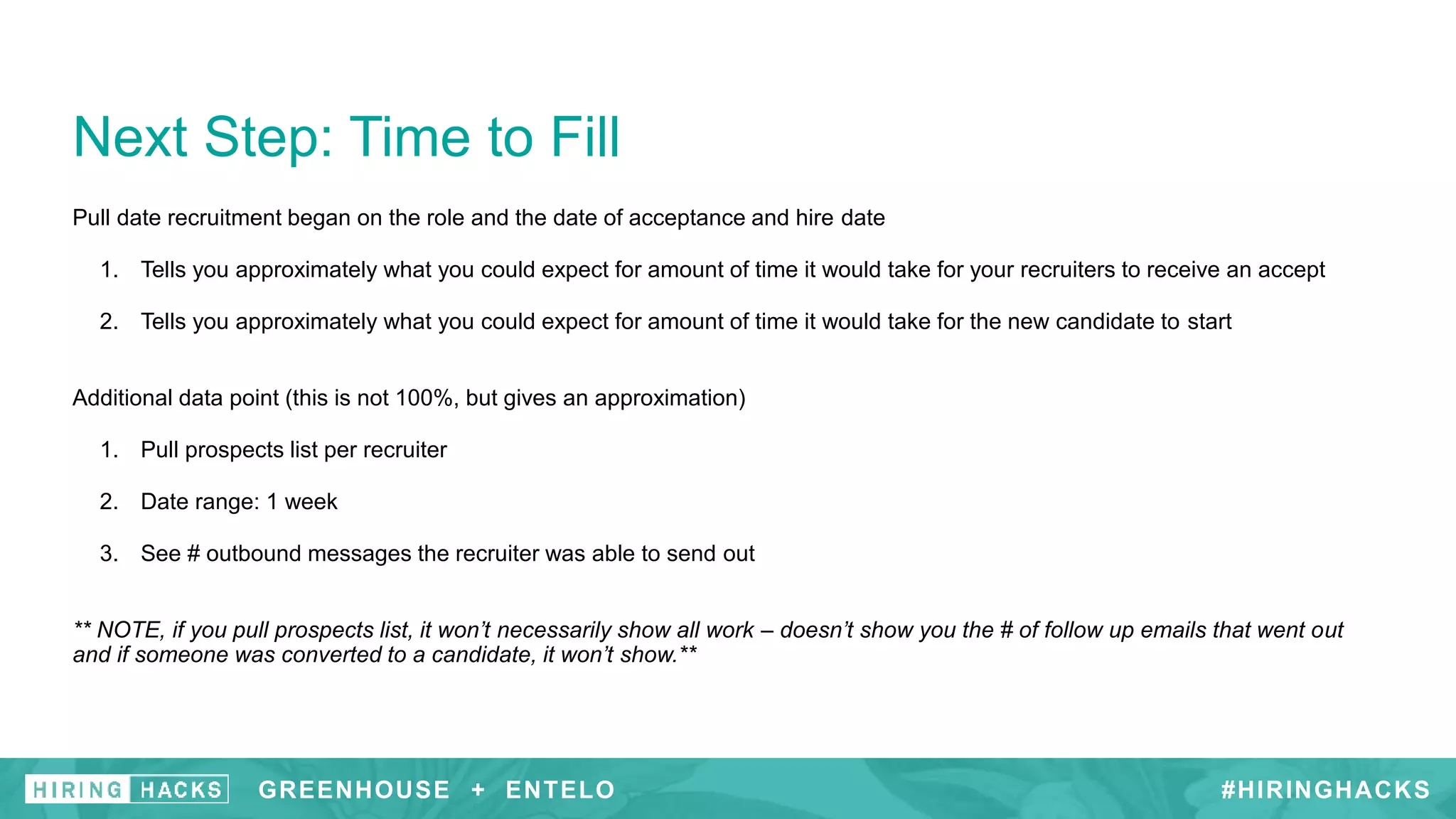 Next Step: Time to Fill

Pull date recruitment began on the role and the date of acceptance and hire date

1. Tells you approximately what you could expect for amount of time it would take for your recruiters to receive an accept

2. Tells you approximately what you could expect for amount of time it would take for the new candidate to start

Additional data point (this is not 100%, but gives an approximation)

1. Pull prospects list per recruiter

2. Date range: 1 week

3. See # outbound messages the recruiter was able to send out

** NOTE, if you pull prospects list, it won't necessarily show all work – doesn't show you the # of follow up emails that went out and if someone was converted to a candidate, it won't show.**

HIRING HACKS GREENHOUSE + ENTELO #HIRINGHACKS